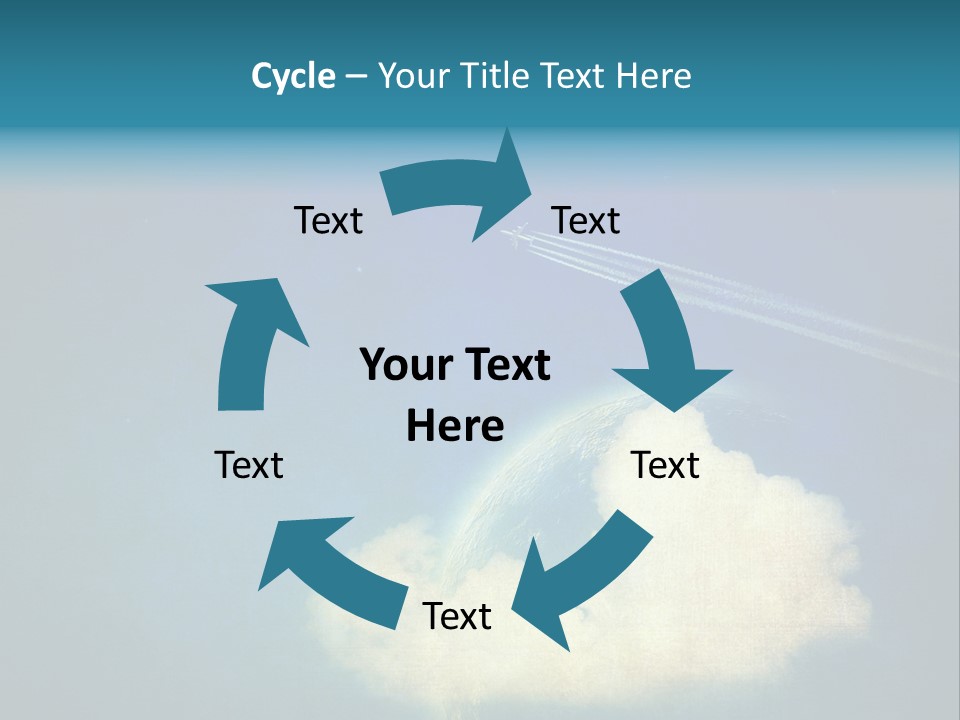 Cycle – Your Title Text Here

Text

Text

Your Text Here

Text

Text

Text